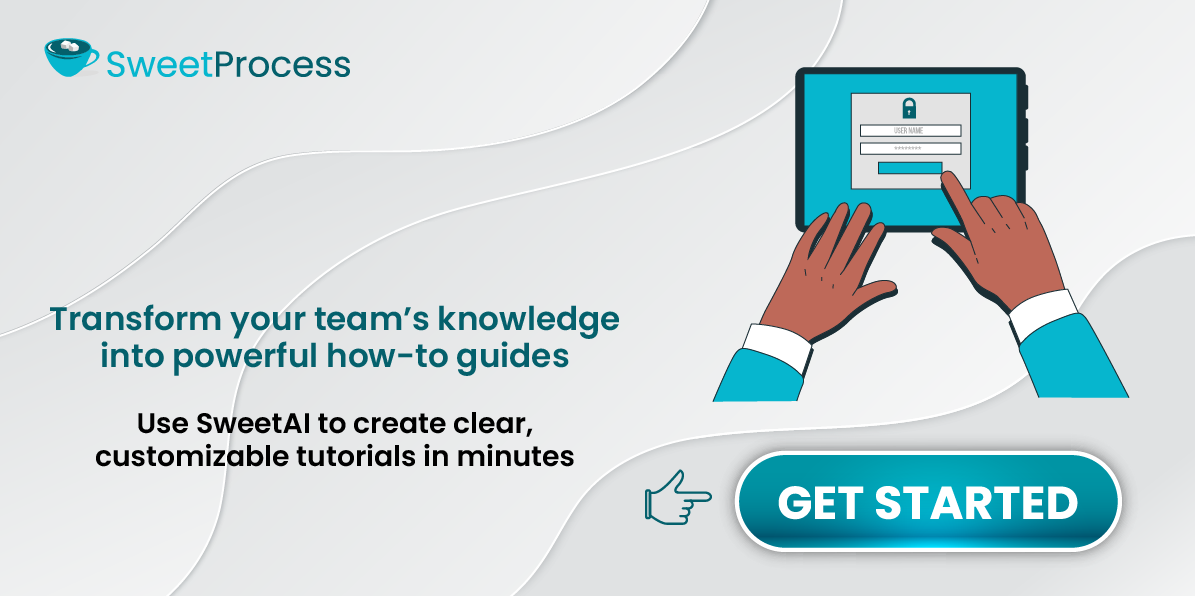 SweetProcess

USER NAME

********

Transform your team's knowledge into powerful how-to guides

Use SweetAI to create clear, customizable tutorials in minutes

GET STARTED